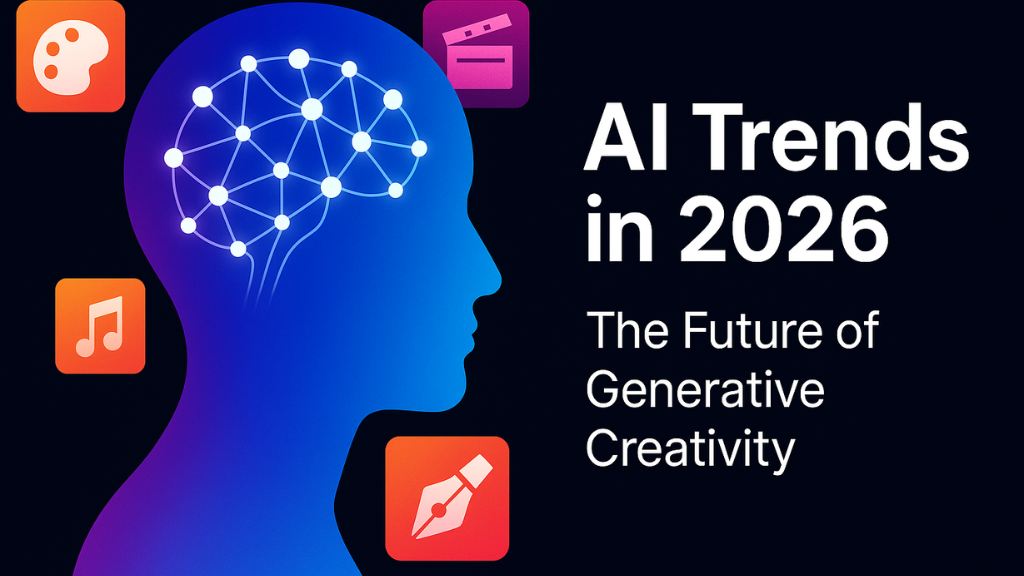 AI Trends in 2026

The Future of Generative Creativity